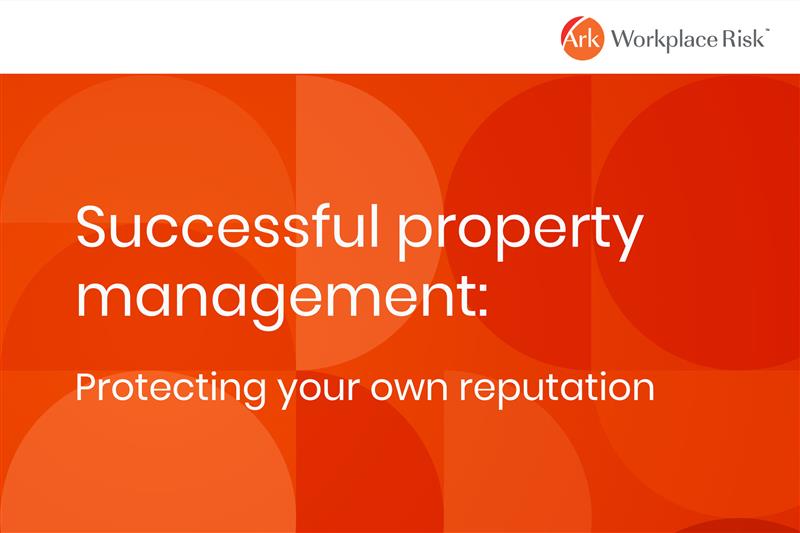 Ark Workplace Risk™

Successful property management:

Protecting your own reputation